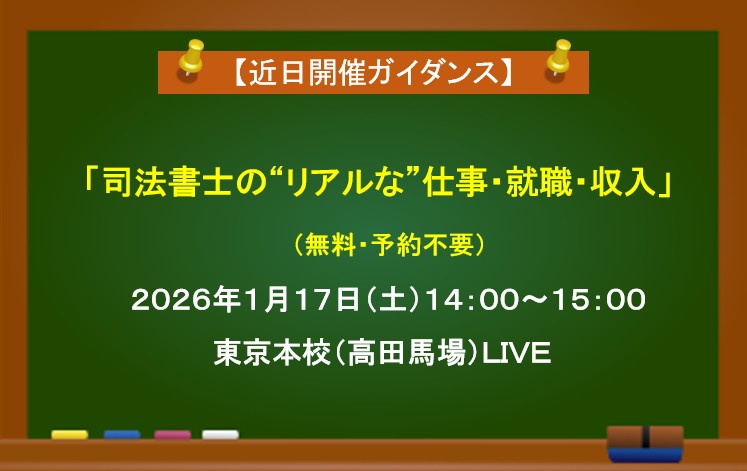 【近日開催ガイダンス】

「司法書士の“リアルな”仕事・就職・収入」

（無料・予約不要）

2026年1月17日（土）14：00～15：00

東京本校（高田馬場）LIVE